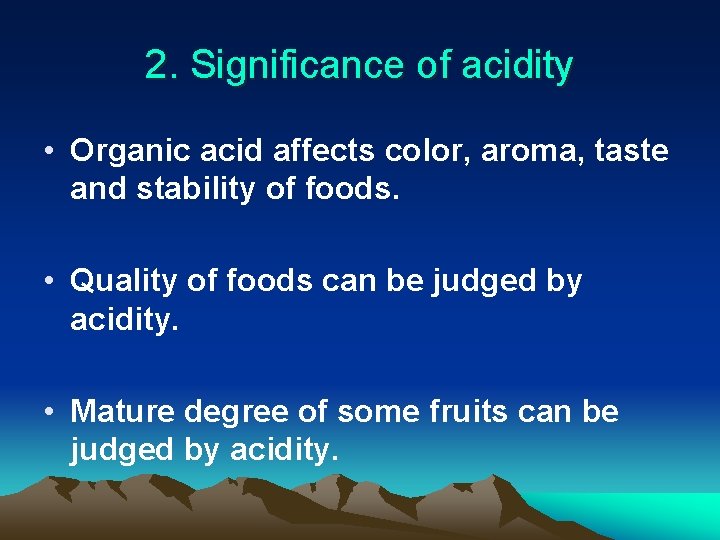 2. Significance of acidity

• Organic acid affects color, aroma, taste and stability of foods.

• Quality of foods can be judged by acidity.

• Mature degree of some fruits can be judged by acidity.